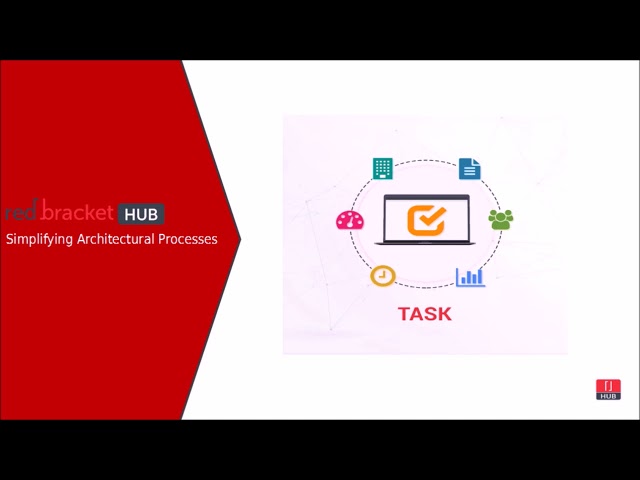 red bracket HUB
Simplifying Architectural Processes

TASK

HUB